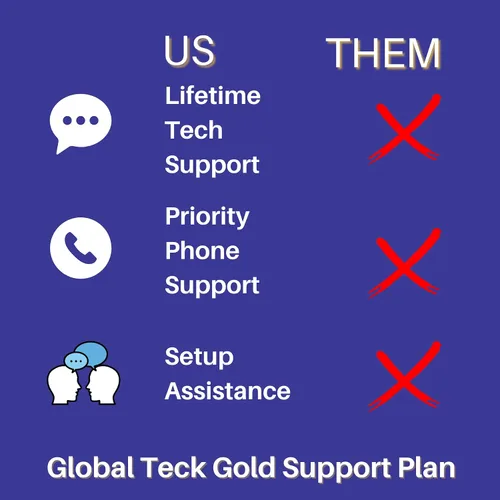 US THEM

Lifetime Tech Support

Priority Phone Support

Setup Assistance

Global Teck Gold Support Plan